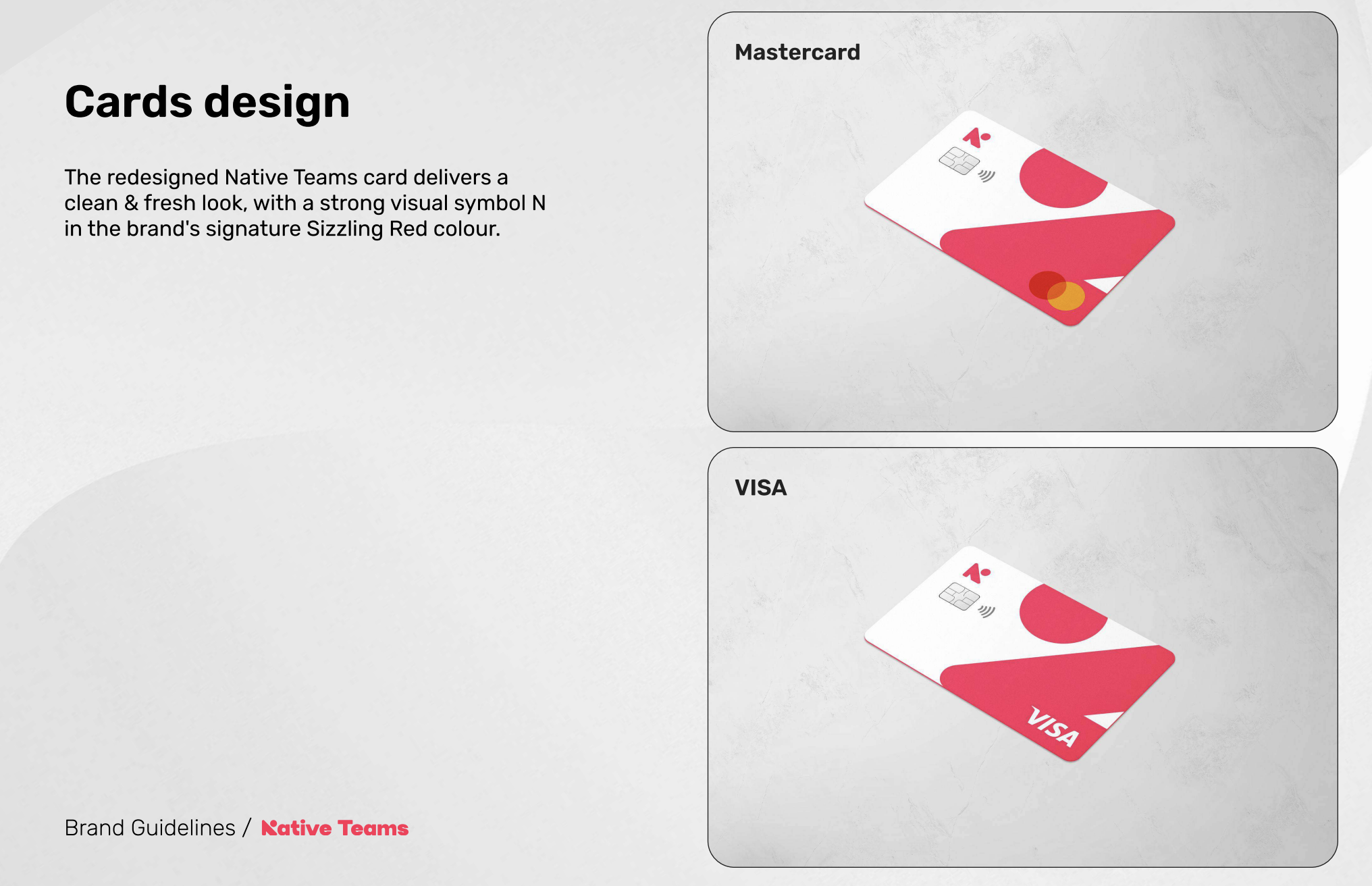 Cards design

The redesigned Native Teams card delivers a clean & fresh look, with a strong visual symbol N in the brand's signature Sizzling Red colour.

Brand Guidelines / Native Teams

Mastercard

VISA

VISA